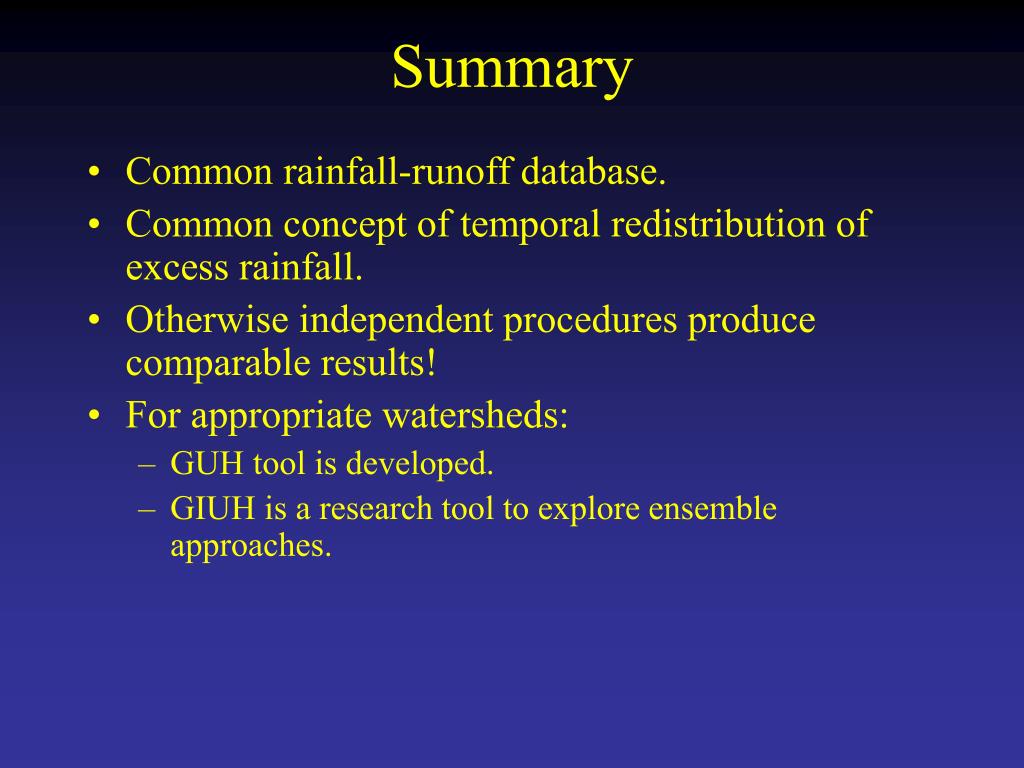 Summary

• Common rainfall-runoff database.
• Common concept of temporal redistribution of excess rainfall.
• Otherwise independent procedures produce comparable results!
• For appropriate watersheds:
– GUH tool is developed.
– GIUH is a research tool to explore ensemble approaches.